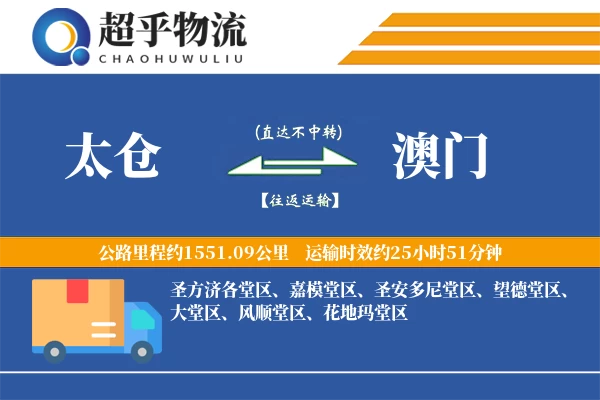 超乎物流
CHAOHUWULIU

太仓

(直达不中转)

【往返运输】

澳门

公路里程约1551.09公里　运输时效约25小时51分钟

圣方济各堂区、嘉模堂区、圣安多尼堂区、望德堂区、大堂区、风顺堂区、花地玛堂区